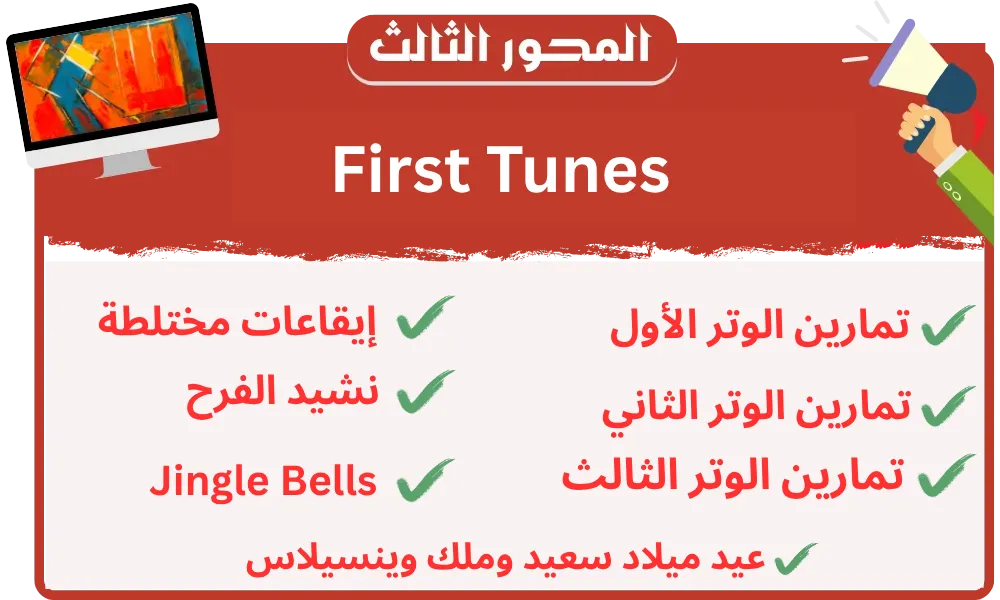 المحور الثالث

First Tunes

تمارين الوتر الأول

تمارين الوتر الثاني

تمارين الوتر الثالث

إيقاعات مختلطة

نشيد الفرح

Jingle Bells

عيد ميلاد سعيد وملك وينسيلاس